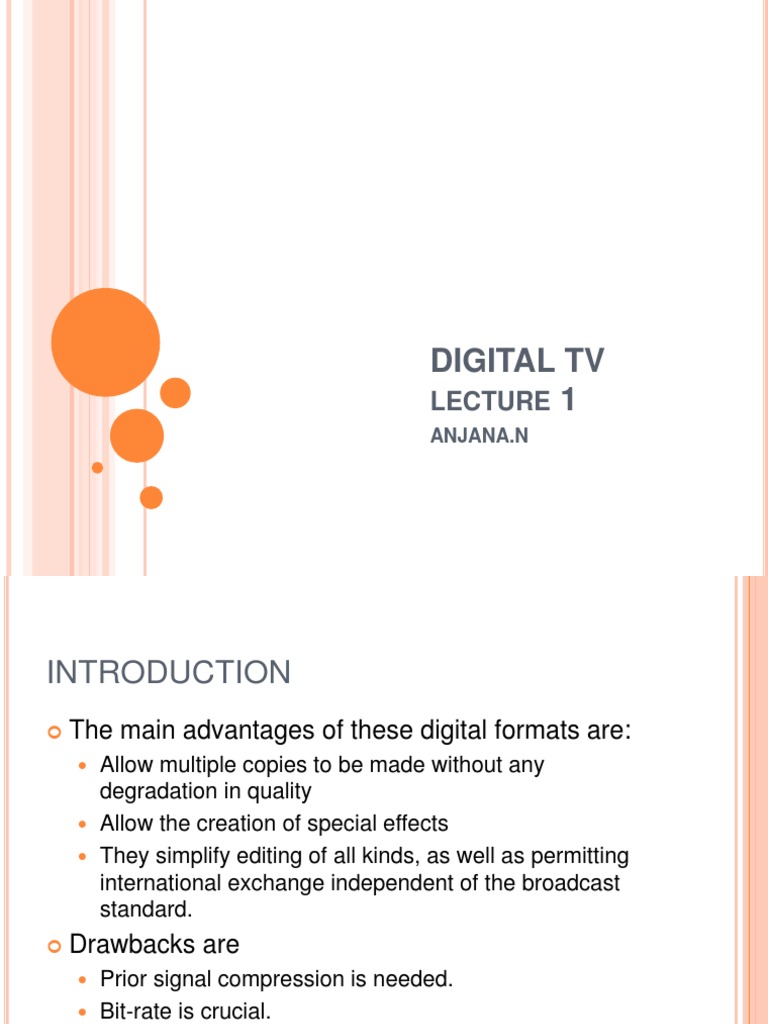 DIGITAL TV
LECTURE 1
ANJANA.N

INTRODUCTION

The main advantages of these digital formats are:

Allow multiple copies to be made without any degradation in quality

Allow the creation of special effects

They simplify editing of all kinds, as well as permitting international exchange independent of the broadcast standard.

Drawbacks are

Prior signal compression is needed.

Bit-rate is crucial.